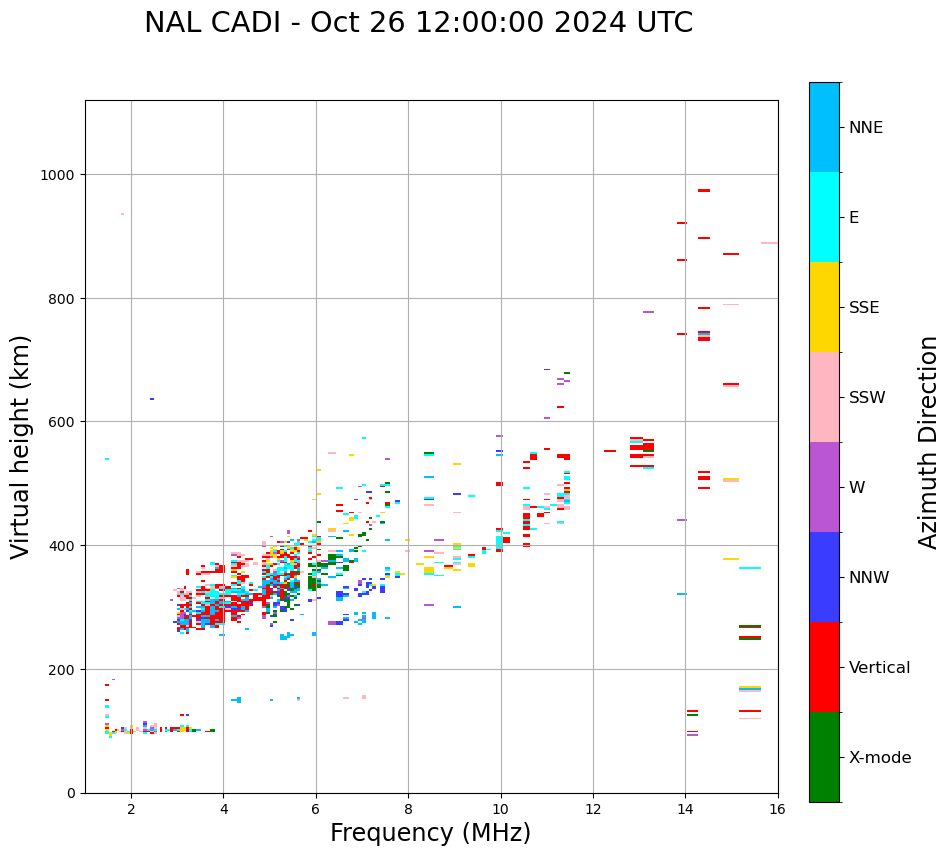 NAL CADI - Oct 26 12:00:00 2024 UTC

Virtual height (km)

1000
800
600
400
200
0

2
4
6
8
10
12
14
16

Frequency (MHz)

NNE
E
SSE
SSW
W
NNW
Vertical
X-mode

Azimuth Direction